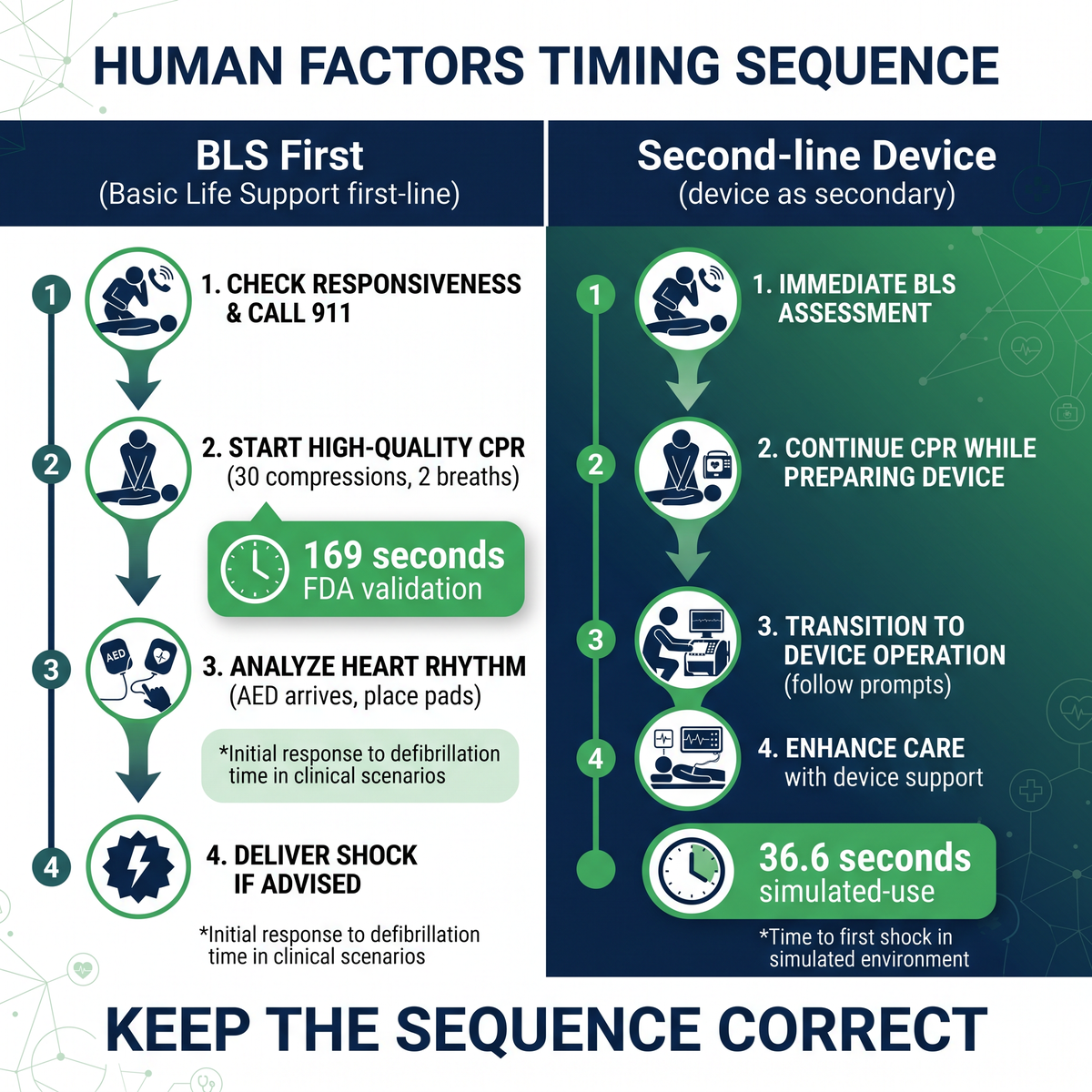 HUMAN FACTORS TIMING SEQUENCE

BLS First
(Basic Life Support first-line)

1
1. CHECK RESPONSIVENESS & CALL 911

2
2. START HIGH-QUALITY CPR
(30 compressions, 2 breaths)

169 seconds
FDA validation

3
AED
3. ANALYZE HEART RHYTHM
(AED arrives, place pads)

*Initial response to defibrillation time in clinical scenarios

4
4. DELIVER SHOCK IF ADVISED

*Initial response to defibrillation time in clinical scenarios

Second-line Device
(device as secondary)

1
1. IMMEDIATE BLS ASSESSMENT

2
2. CONTINUE CPR WHILE PREPARING DEVICE

3
3. TRANSITION TO DEVICE OPERATION
(follow prompts)

4
4. ENHANCE CARE
with device support

36.6 seconds
simulated-use

*Time to first shock in simulated environment

KEEP THE SEQUENCE CORRECT